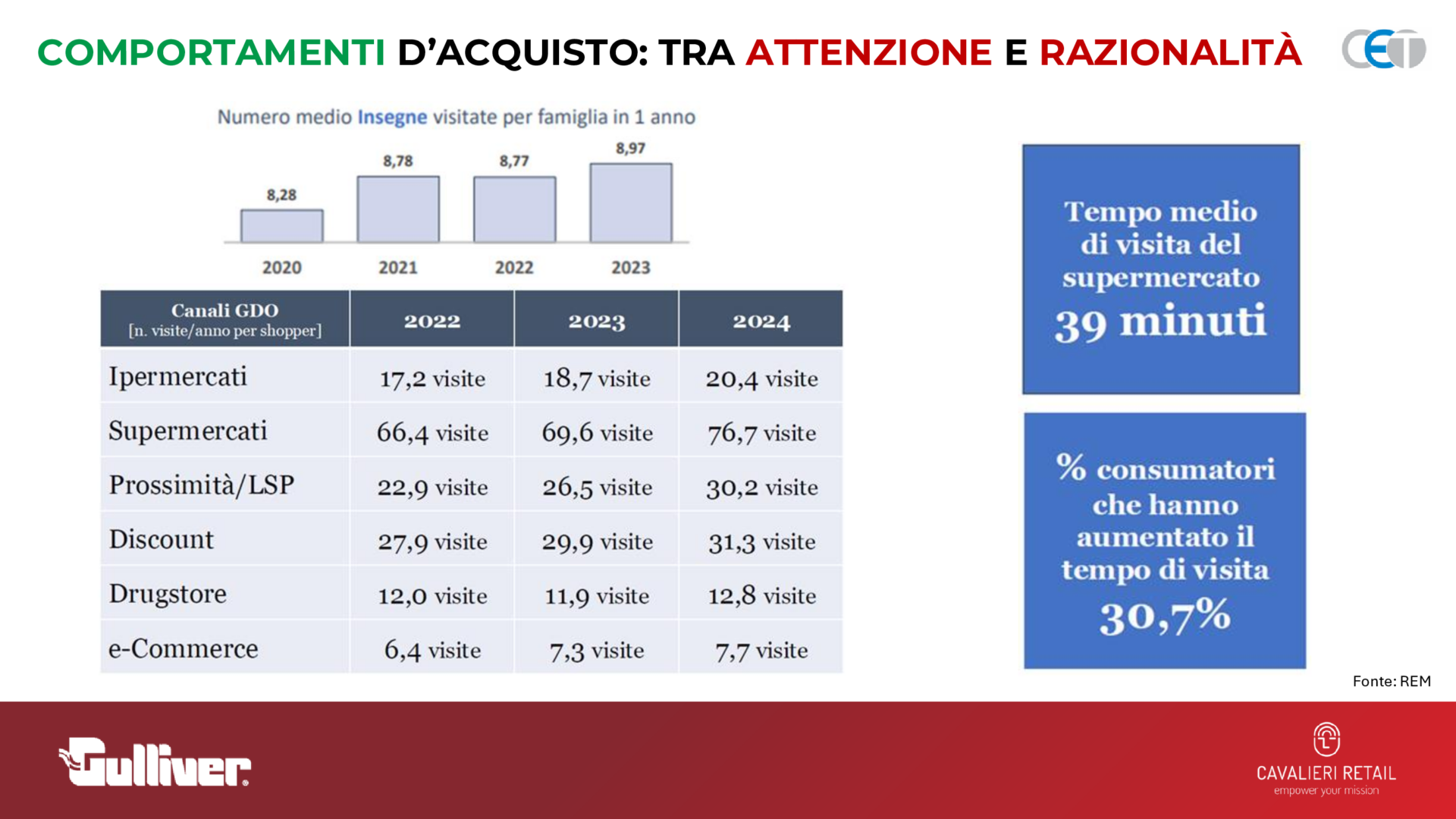 COMPORTAMENTI D'ACQUISTO: TRA ATTENZIONE E RAZIONALITÀ

CET

Numero medio Insegne visitate per famiglia in 1 anno

8,28
8,78
8,77
8,97

2020
2021
2022
2023

| Canali GDO [n. visite/anno per shopper] | 2022 | 2023 | 2024 |
|---|---|---|---|
| Ipermercati | 17,2 visite | 18,7 visite | 20,4 visite |
| Supermercati | 66,4 visite | 69,6 visite | 76,7 visite |
| Prossimità/LSP | 22,9 visite | 26,5 visite | 30,2 visite |
| Discount | 27,9 visite | 29,9 visite | 31,3 visite |
| Drugstore | 12,0 visite | 11,9 visite | 12,8 visite |
| e-Commerce | 6,4 visite | 7,3 visite | 7,7 visite |

Tempo medio di visita del supermercato
39 minuti

% consumatori che hanno aumentato il tempo di visita
30,7%

Fonte: REM

Gulliver

CAVALIERI RETAIL
empower your mission